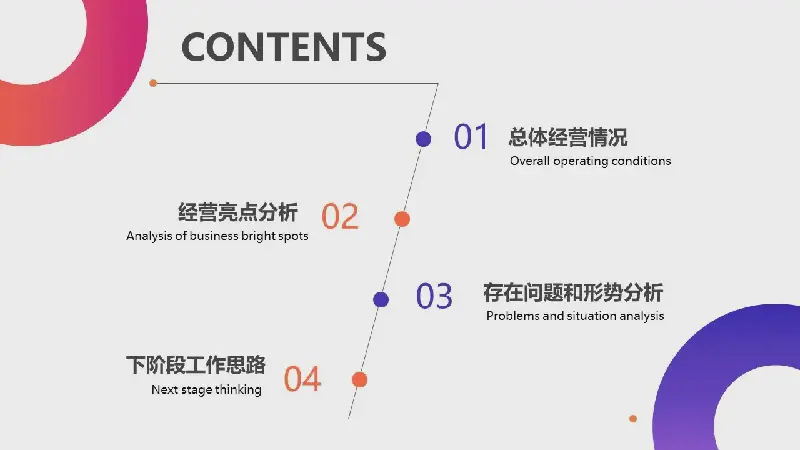 CONTENTS

01 总体经营情况
Overall operating conditions

经营亮点分析 02
Analysis of business bright spots

03 存在问题和形势分析
Problems and situation analysis

下阶段工作思路 04
Next stage thinking